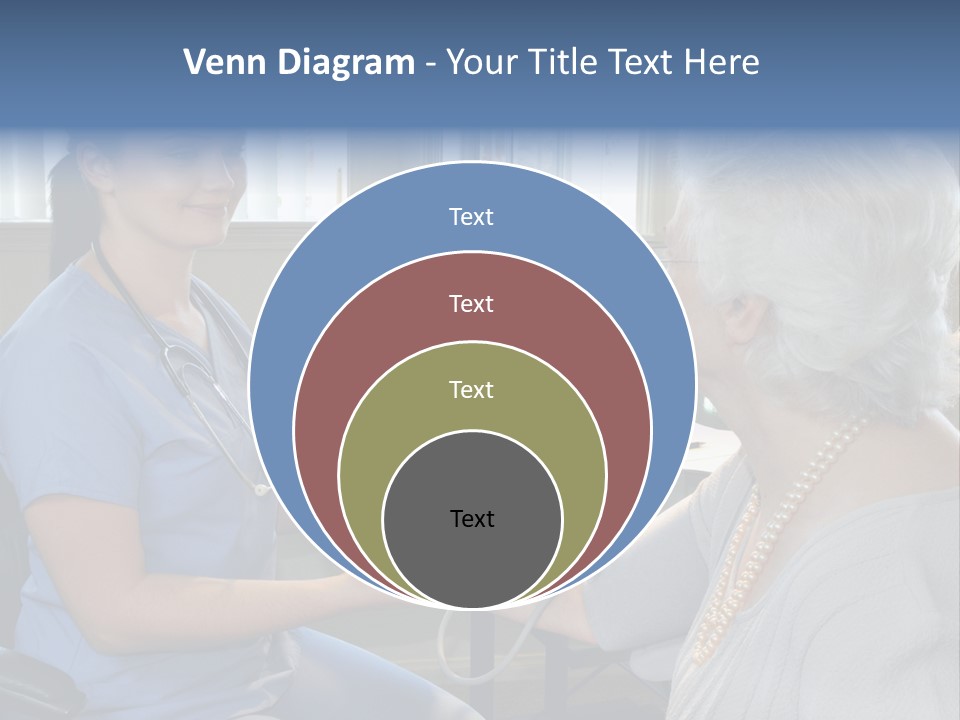 Venn Diagram - Your Title Text Here

Text

Text

Text

Text